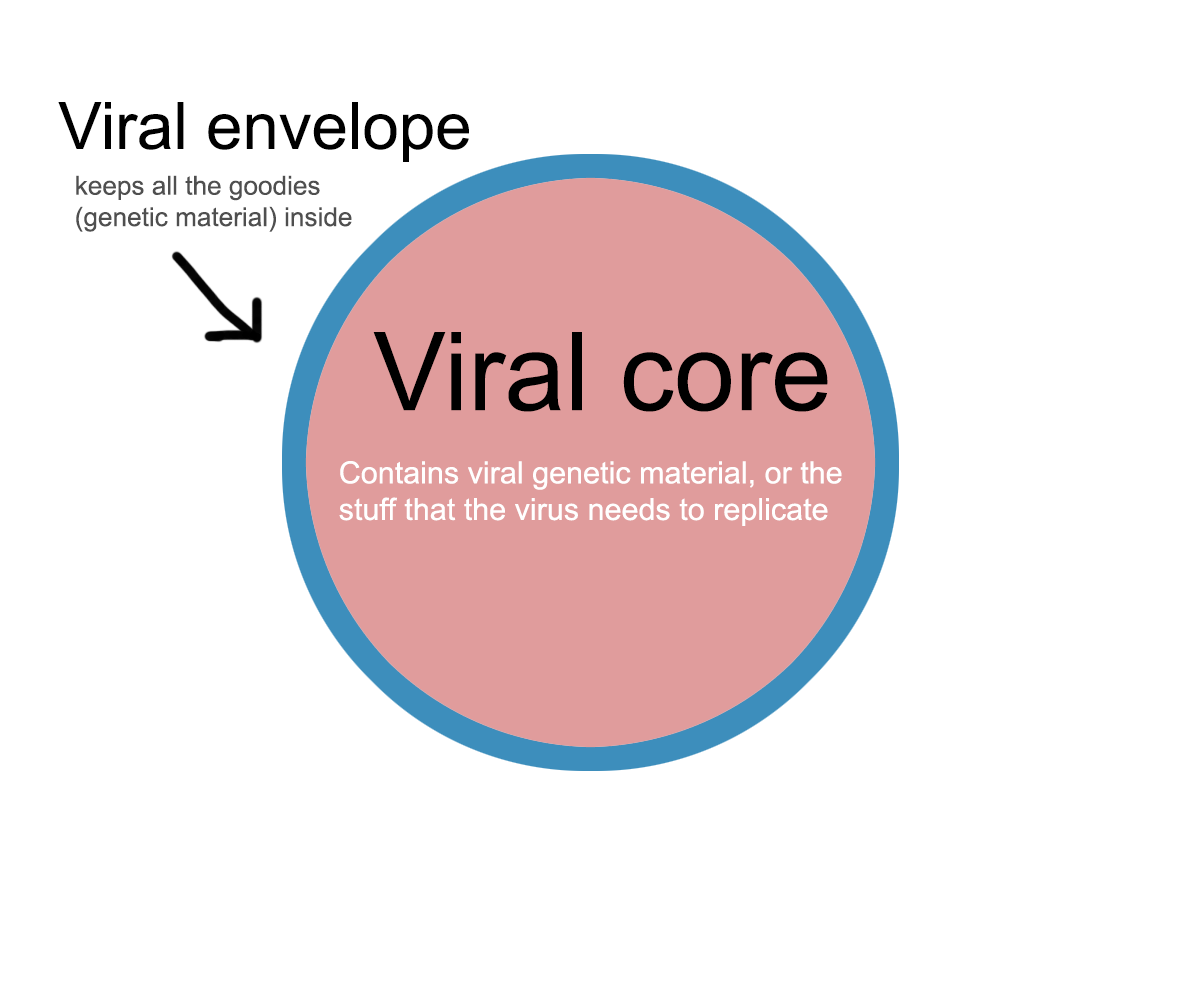 Viral envelope

keeps all the goodies (genetic material) inside

Viral core

Contains viral genetic material, or the stuff that the virus needs to replicate